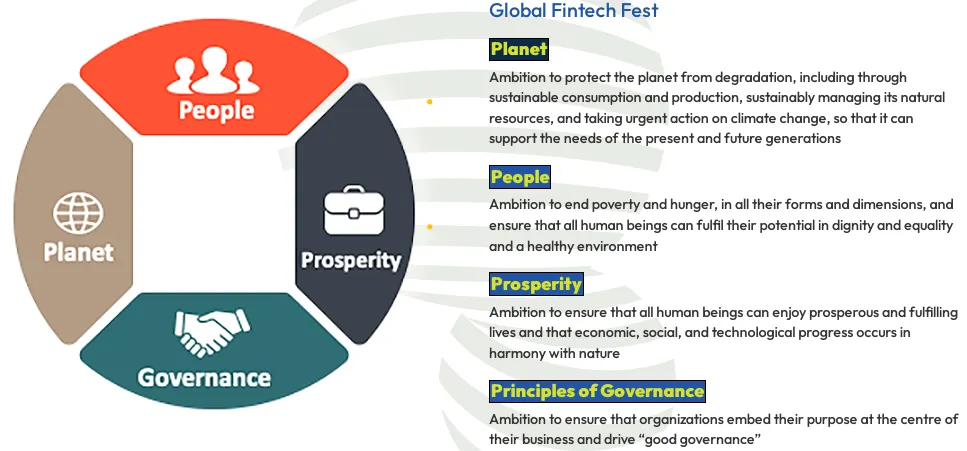 People

Planet

Prosperity

Governance

Global Fintech Fest

Planet

Ambition to protect the planet from degradation, including through sustainable consumption and production, sustainably managing its natural resources, and taking urgent action on climate change, so that it can support the needs of the present and future generations

People

Ambition to end poverty and hunger, in all their forms and dimensions, and ensure that all human beings can fulfil their potential in dignity and equality and a healthy environment

Prosperity

Ambition to ensure that all human beings can enjoy prosperous and fulfilling lives and that economic, social, and technological progress occurs in harmony with nature

Principles of Governance

Ambition to ensure that organizations embed their purpose at the centre of their business and drive "good governance"